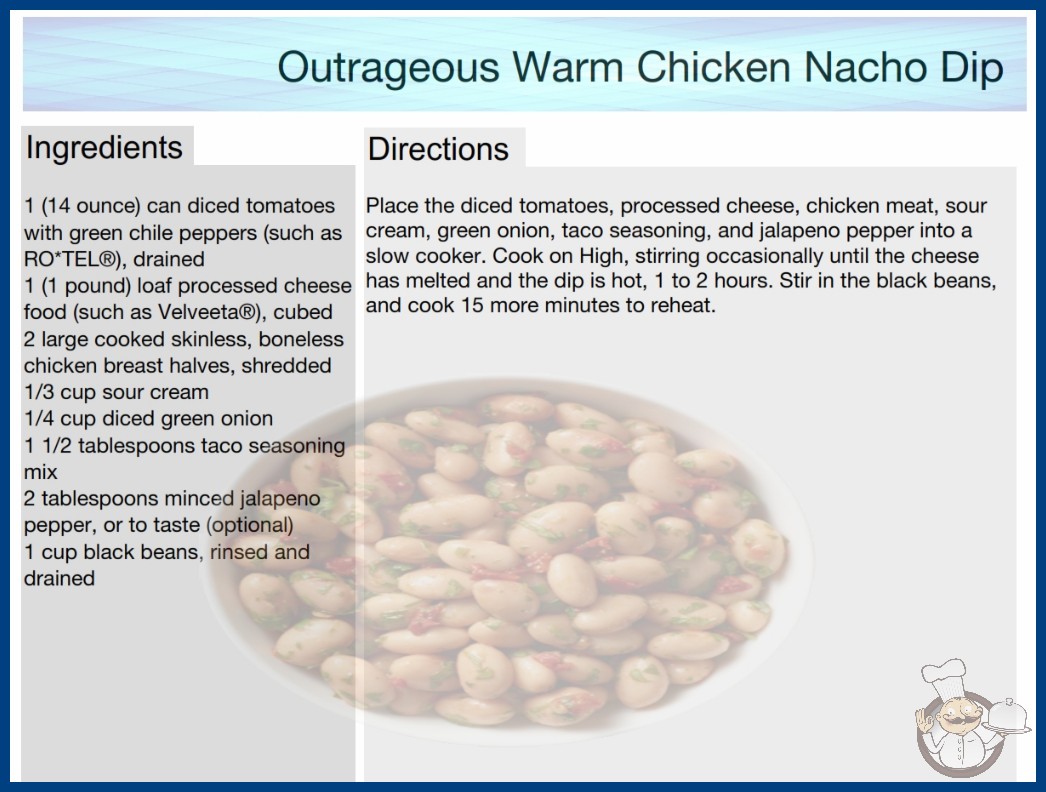 Outrageous Warm Chicken Nacho Dip

Ingredients

1 (14 ounce) can diced tomatoes with green chile peppers (such as RO*TEL®), drained
1 (1 pound) loaf processed cheese food (such as Velveeta®), cubed
2 large cooked skinless, boneless chicken breast halves, shredded
1/3 cup sour cream
1/4 cup diced green onion
1 1/2 tablespoons taco seasoning mix
2 tablespoons minced jalapeno pepper, or to taste (optional)
1 cup black beans, rinsed and drained

Directions

Place the diced tomatoes, processed cheese, chicken meat, sour cream, green onion, taco seasoning, and jalapeno pepper into a slow cooker. Cook on High, stirring occasionally until the cheese has melted and the dip is hot, 1 to 2 hours. Stir in the black beans, and cook 15 more minutes to reheat.